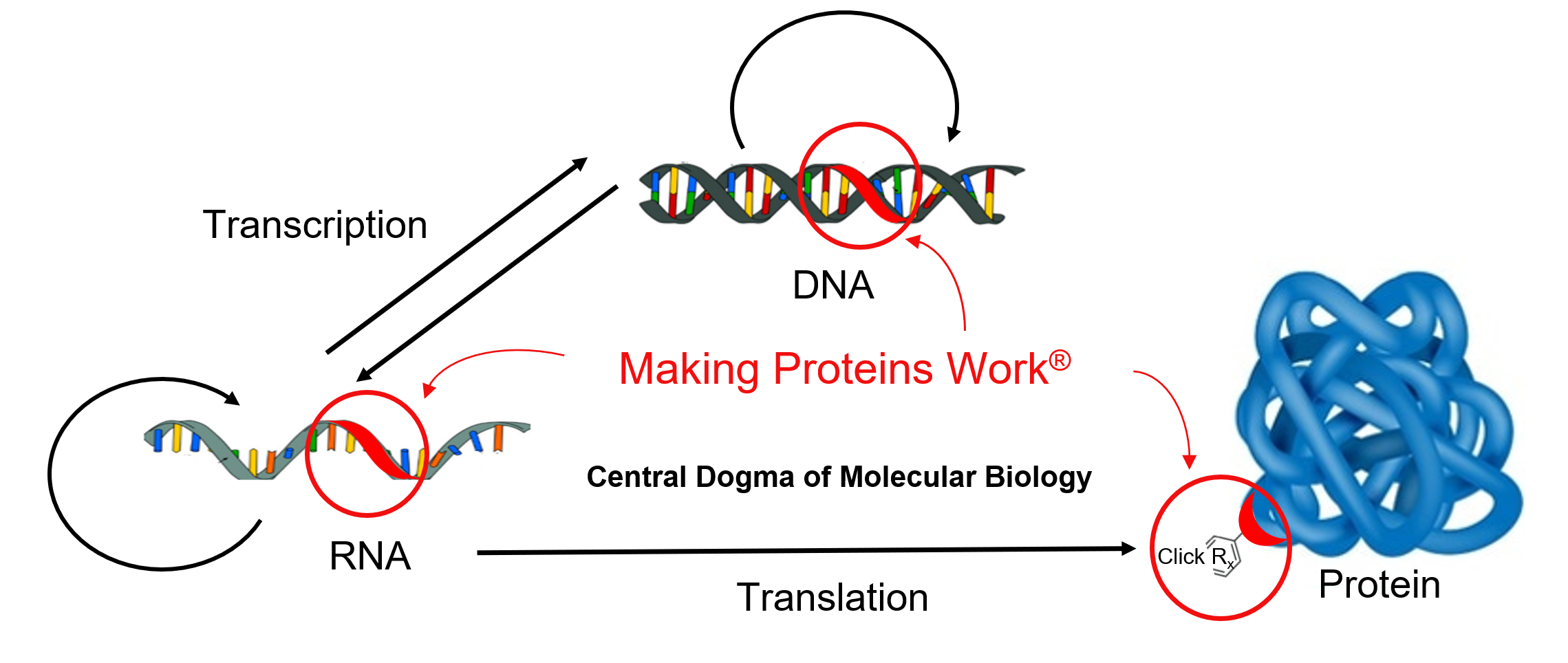 Transcription

DNA

Making Proteins Work®

Central Dogma of Molecular Biology

RNA

Translation

Click $R_x$

Protein